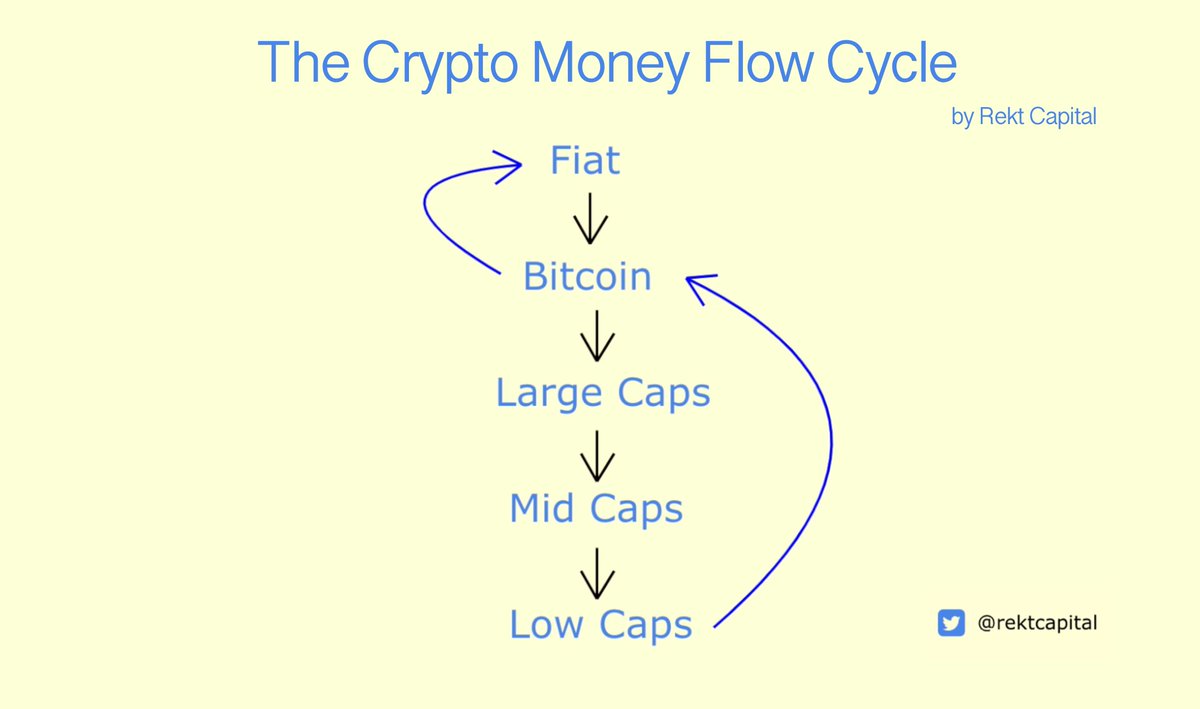 The Crypto Money Flow Cycle

by Rekt Capital

Fiat

Bitcoin

Large Caps

Mid Caps

Low Caps

@rektcapital